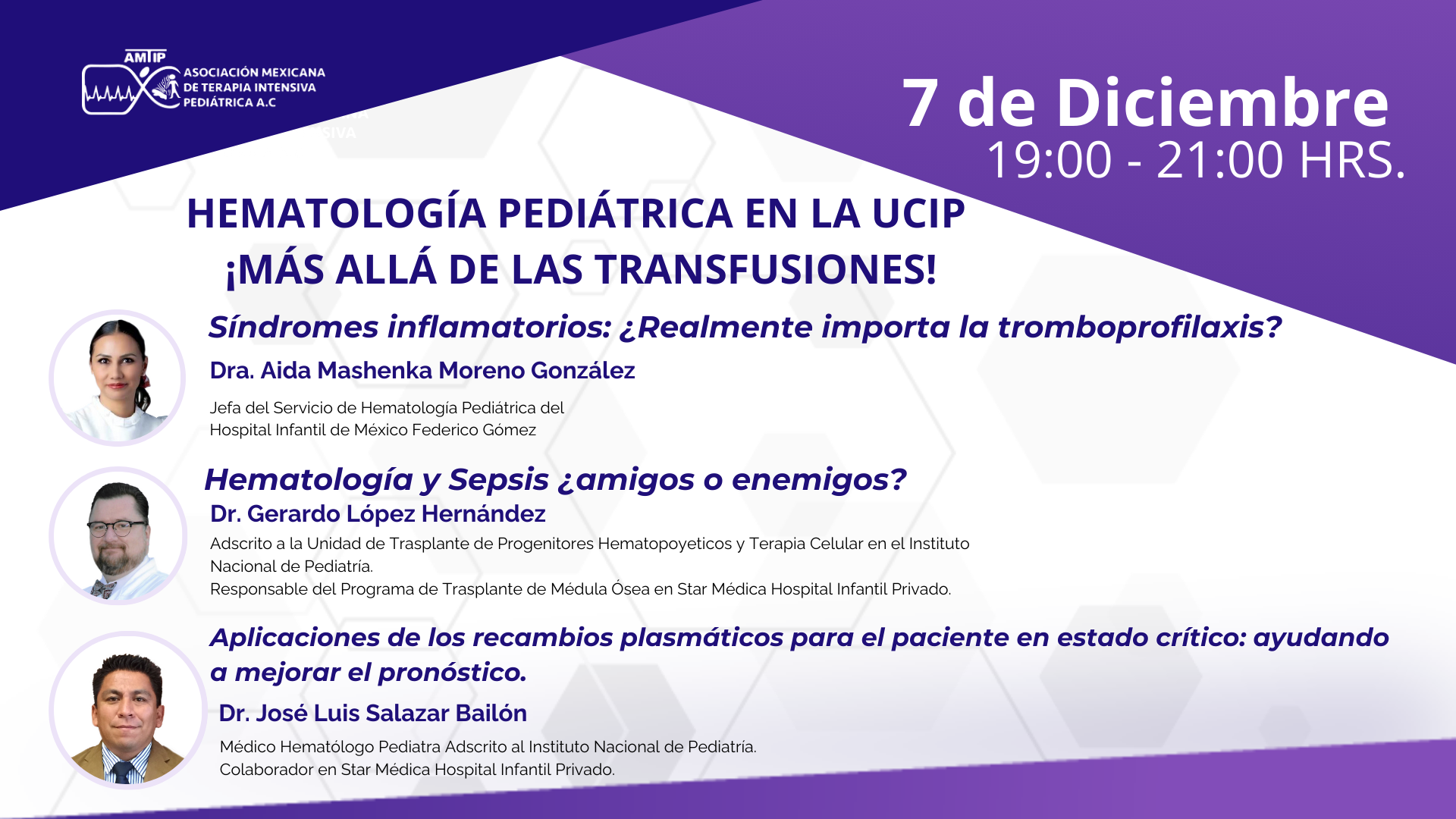 AMTIP
ASOCIACIÓN MEXICANA DE TERAPIA INTENSIVA PEDIÁTRICA A.C

7 de Diciembre
19:00 - 21:00 HRS.

HEMATOLOGÍA PEDIÁTRICA EN LA UCIP
¡MÁS ALLÁ DE LAS TRANSFUSIONES!

Síndromes inflamatorios: ¿Realmente importa la tromboprofilaxis?
Dra. Aida Mashenka Moreno González
Jefa del Servicio de Hematología Pediátrica del Hospital Infantil de México Federico Gómez

Hematología y Sepsis ¿amigos o enemigos?
Dr. Gerardo López Hernández
Adscrito a la Unidad de Trasplante de Progenitores Hematopoyeticos y Terapia Celular en el Instituto Nacional de Pediatría.
Responsable del Programa de Trasplante de Médula Ósea en Star Médica Hospital Infantil Privado.

Aplicaciones de los recambios plasmáticos para el paciente en estado crítico: ayudando a mejorar el pronóstico.
Dr. José Luis Salazar Bailón
Médico Hematólogo Pediatra Adscrito al Instituto Nacional de Pediatría.
Colaborador en Star Médica Hospital Infantil Privado.